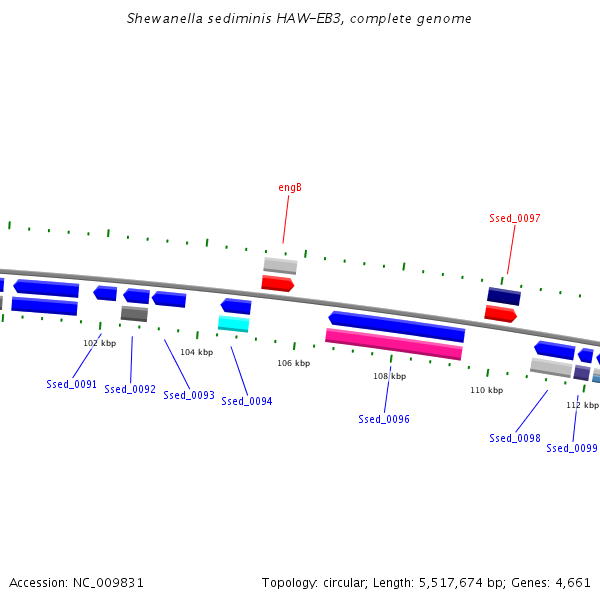 Shewanella sediminis HAW-EB3, complete genome

engB

Ssed_0097

102 kbp

104 kbp

106 kbp

108 kbp

110 kbp

112 kbp

Ssed_0091

Ssed_0092

Ssed_0093

Ssed_0094

Ssed_0096

Ssed_0098

Ssed_0099

Accession: NC_009831

Topology: circular; Length: 5,517,674 bp; Genes: 4,661